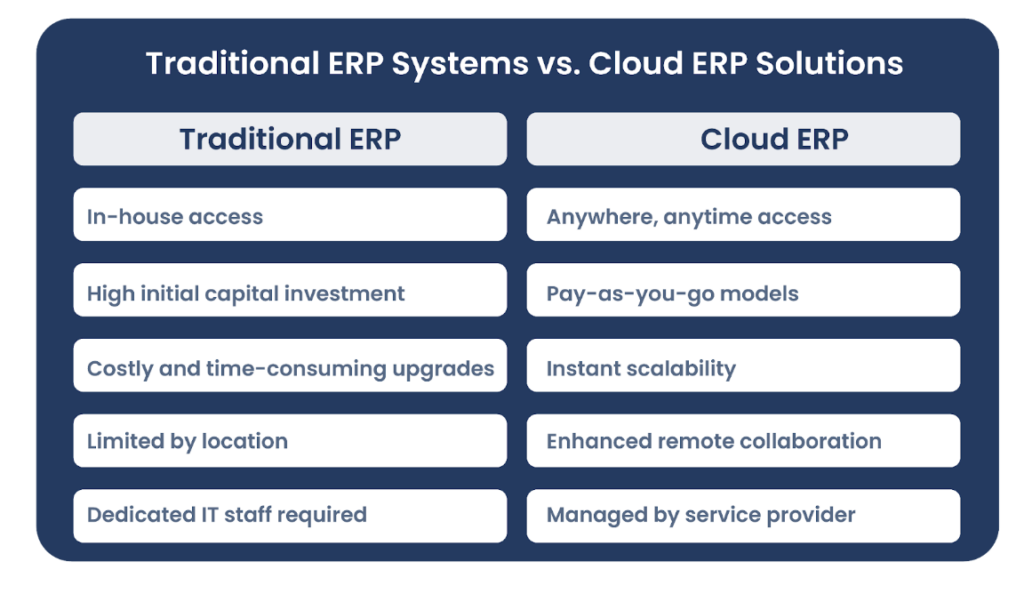 Traditional ERP Systems vs. Cloud ERP Solutions

| Traditional ERP | Cloud ERP |
|---|---|
| In-house access | Anywhere, anytime access |
| High initial capital investment | Pay-as-you-go models |
| Costly and time-consuming upgrades | Instant scalability |
| Limited by location | Enhanced remote collaboration |
| Dedicated IT staff required | Managed by service provider |